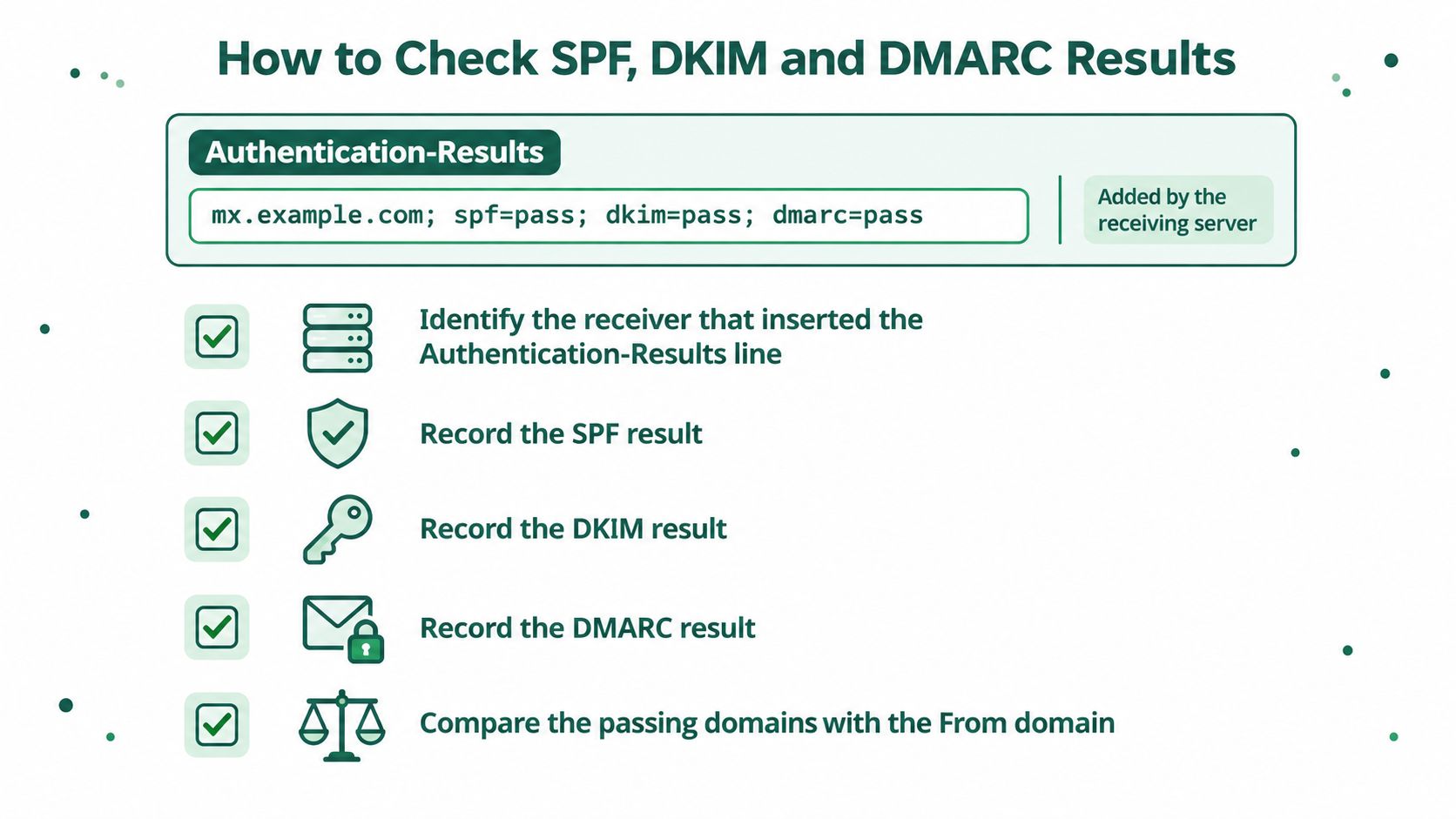 How to Check SPF, DKIM and DMARC Results

Authentication-Results

mx.example.com; spf=pass; dkim=pass; dmarc=pass

Added by the receiving server

☑ Identify the receiver that inserted the Authentication-Results line

☑ Record the SPF result

☑ Record the DKIM result

☑ Record the DMARC result

☑ Compare the passing domains with the From domain